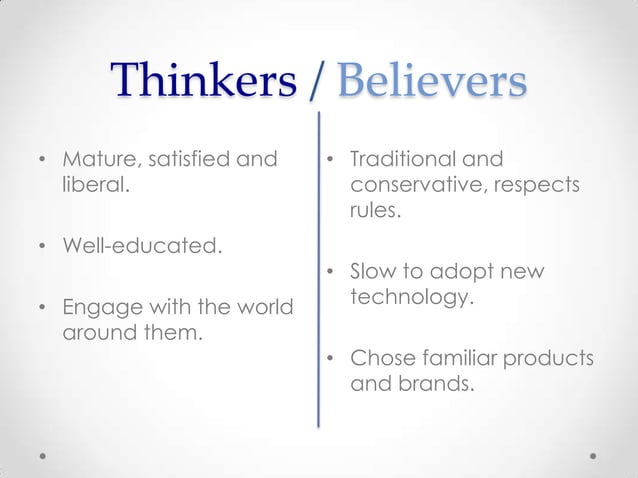 Thinkers / Believers

• Mature, satisfied and liberal.

• Well-educated.

• Engage with the world around them.

• Traditional and conservative, respects rules.

• Slow to adopt new technology.

• Chose familiar products and brands.